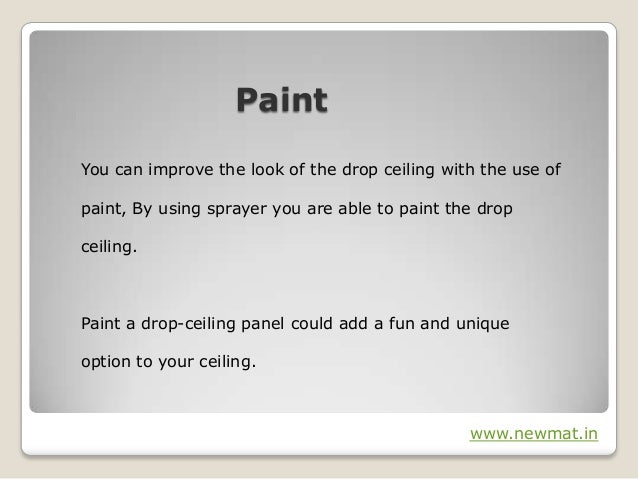 Paint

You can improve the look of the drop ceiling with the use of paint, By using sprayer you are able to paint the drop ceiling.

Paint a drop-ceiling panel could add a fun and unique option to your ceiling.

www.newmat.in